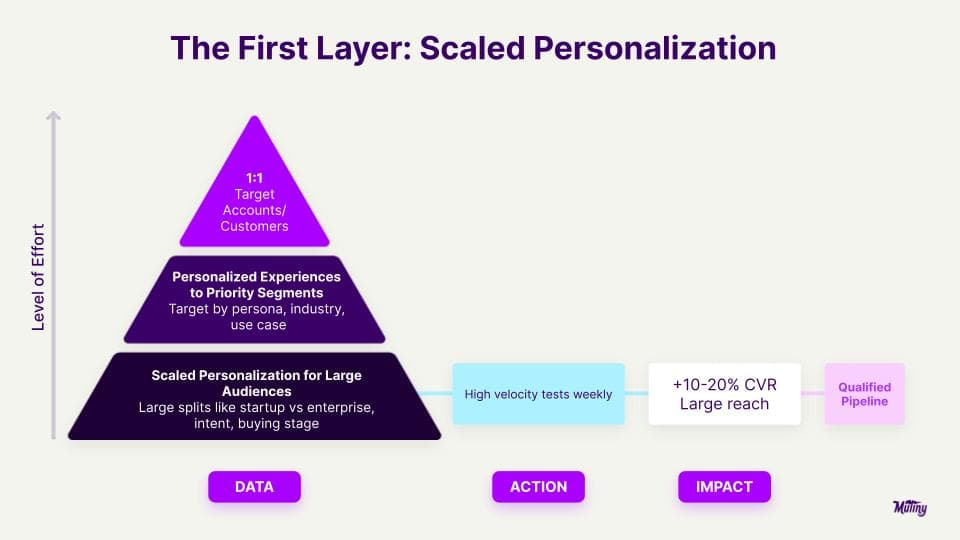 The First Layer: Scaled Personalization

Level of Effort

1:1
Target Accounts/ Customers

Personalized Experiences to Priority Segments
Target by persona, industry, use case

Scaled Personalization for Large Audiences
Large splits like startup vs enterprise, intent, buying stage

High velocity tests weekly

+10-20% CVR
Large reach

Qualified Pipeline

DATA

ACTION

IMPACT

Mutiny